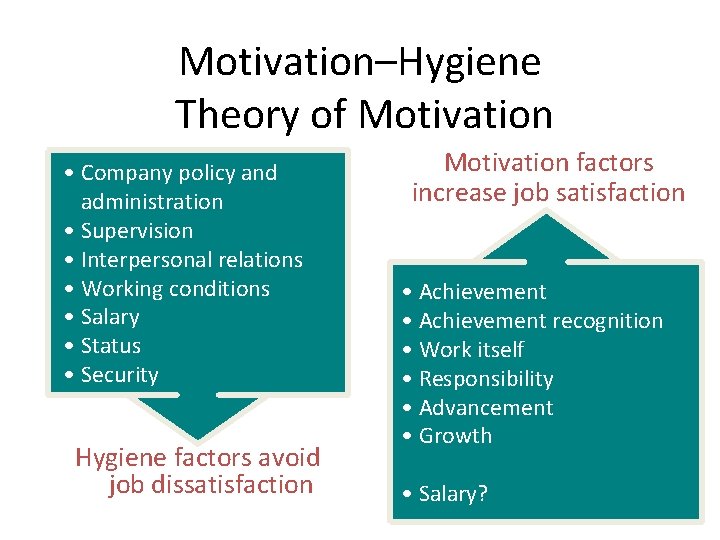 Motivation–Hygiene Theory of Motivation

• Company policy and administration
• Supervision
• Interpersonal relations
• Working conditions
• Salary
• Status
• Security

Hygiene factors avoid job dissatisfaction

Motivation factors increase job satisfaction

• Achievement
• Achievement recognition
• Work itself
• Responsibility
• Advancement
• Growth

• Salary?